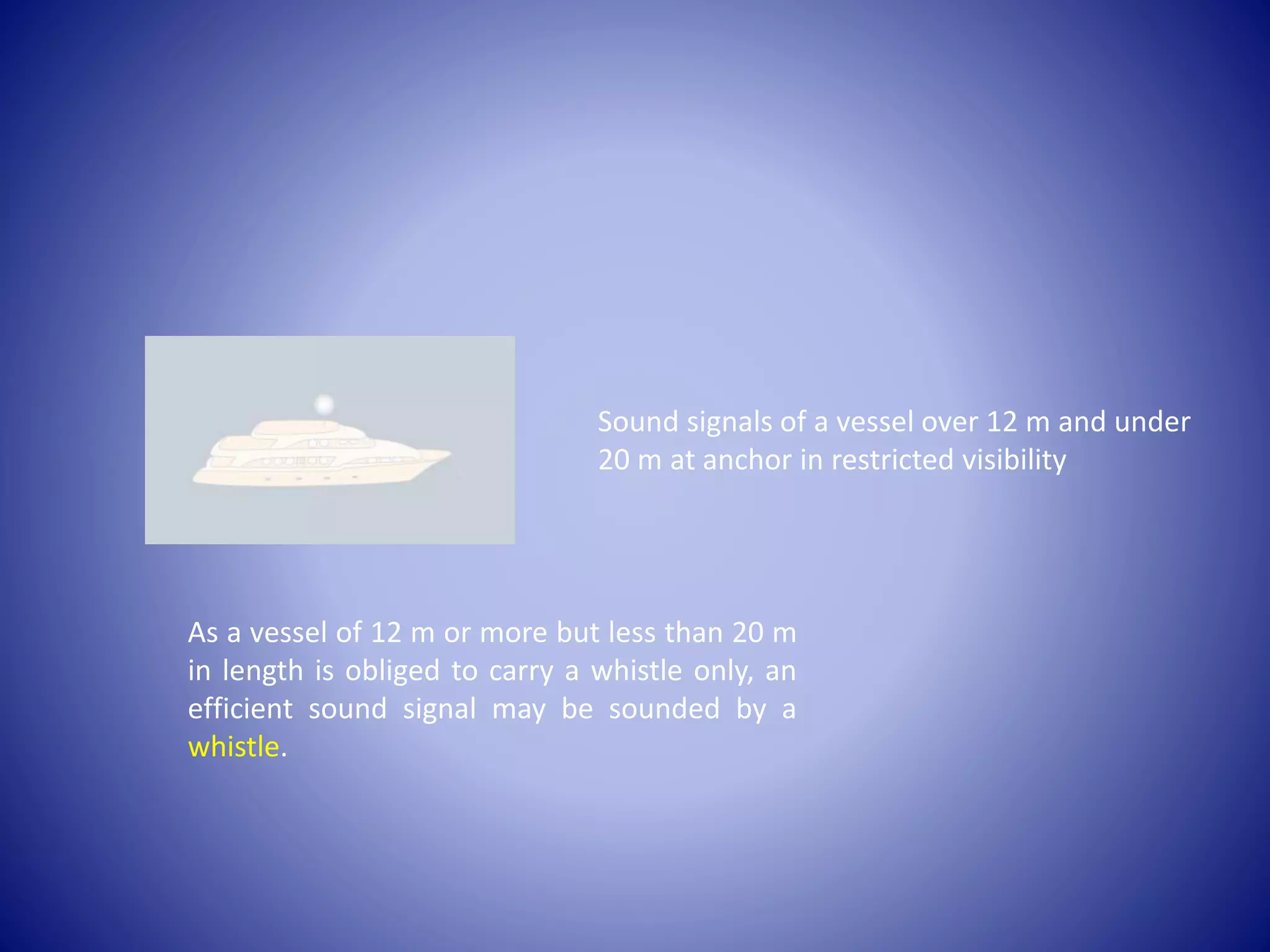 Sound signals of a vessel over 12 m and under 20 m at anchor in restricted visibility

As a vessel of 12 m or more but less than 20 m in length is obliged to carry a whistle only, an efficient sound signal may be sounded by a whistle.